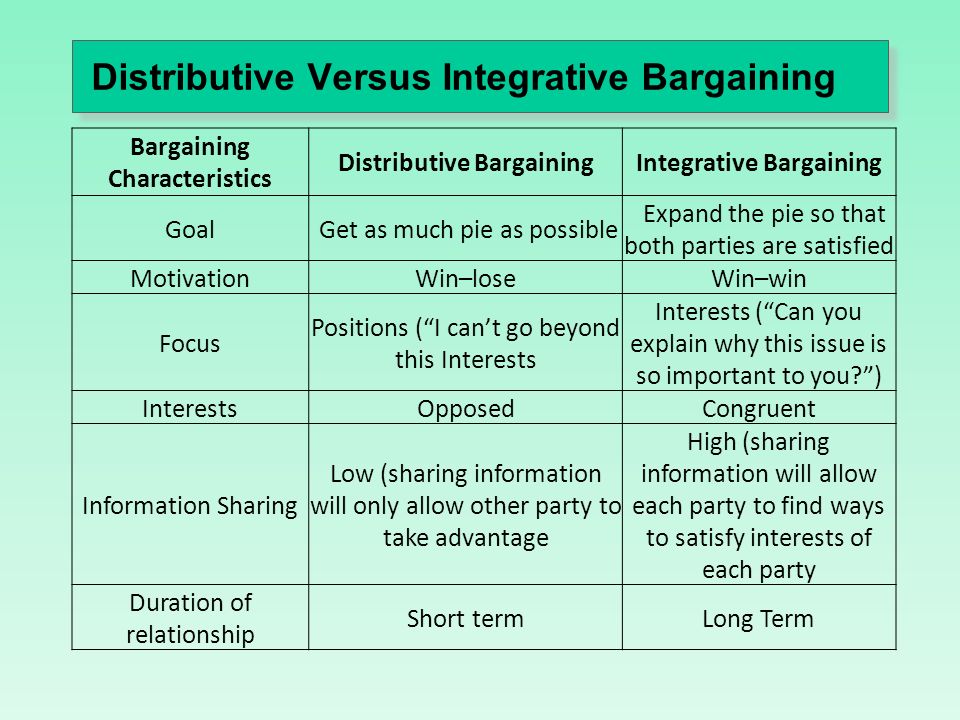 Distributive Versus Integrative Bargaining

| Bargaining Characteristics | Distributive Bargaining | Integrative Bargaining |
|---|---|---|
| Goal | Get as much pie as possible | Expand the pie so that both parties are satisfied |
| Motivation | Win–lose | Win–win |
| Focus | Positions (“I can’t go beyond this Interests | Interests (“Can you explain why this issue is so important to you?”) |
| Interests | Opposed | Congruent |
| Information Sharing | Low (sharing information will only allow other party to take advantage | High (sharing information will allow each party to find ways to satisfy interests of each party |
| Duration of relationship | Short term | Long Term |